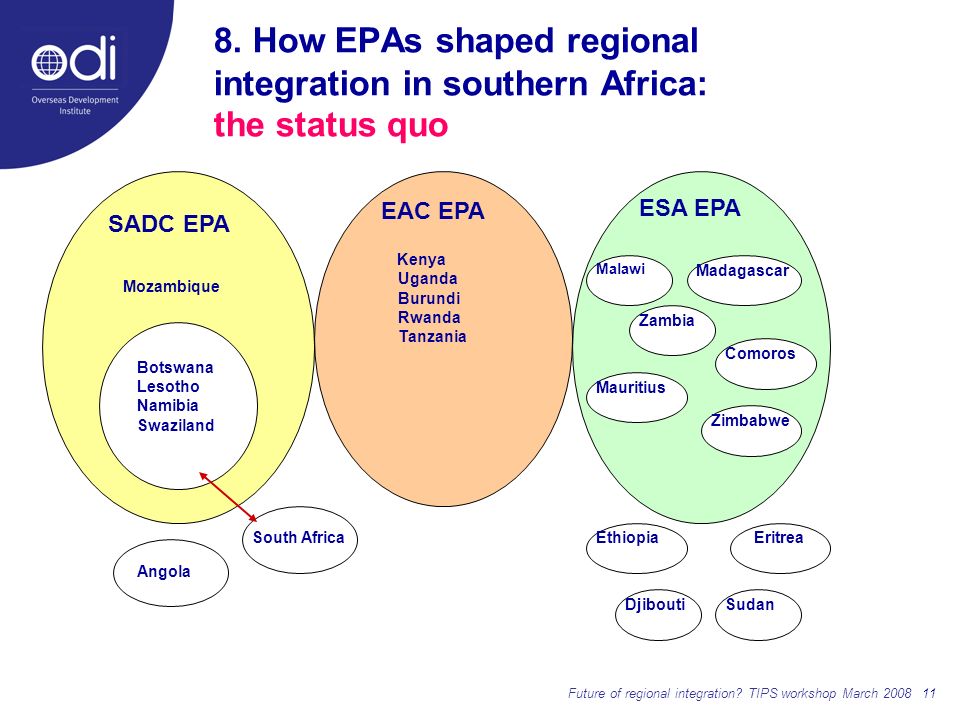 odi
Overseas Development Institute

8. How EPAs shaped regional integration in southern Africa: the status quo

SADC EPA

Mozambique

Botswana
Lesotho
Namibia
Swaziland

South Africa

Angola

EAC EPA

Kenya
Uganda
Burundi
Rwanda
Tanzania

ESA EPA

Malawi

Madagascar

Zambia

Comoros

Mauritius

Zimbabwe

Ethiopia

Eritrea

Djibouti

Sudan

Future of regional integration? TIPS workshop March 2008 11